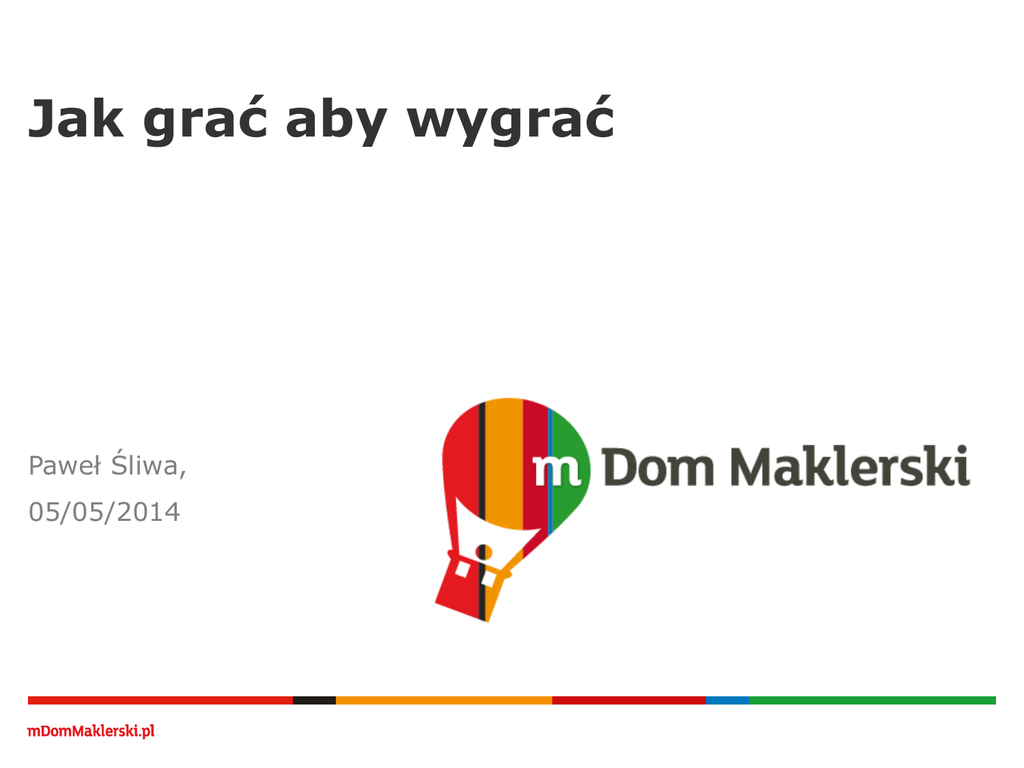 Jak grać aby wygrać

Paweł Śliwa,
05/05/2014

m Dom Maklerski

mDomMaklerski.pl